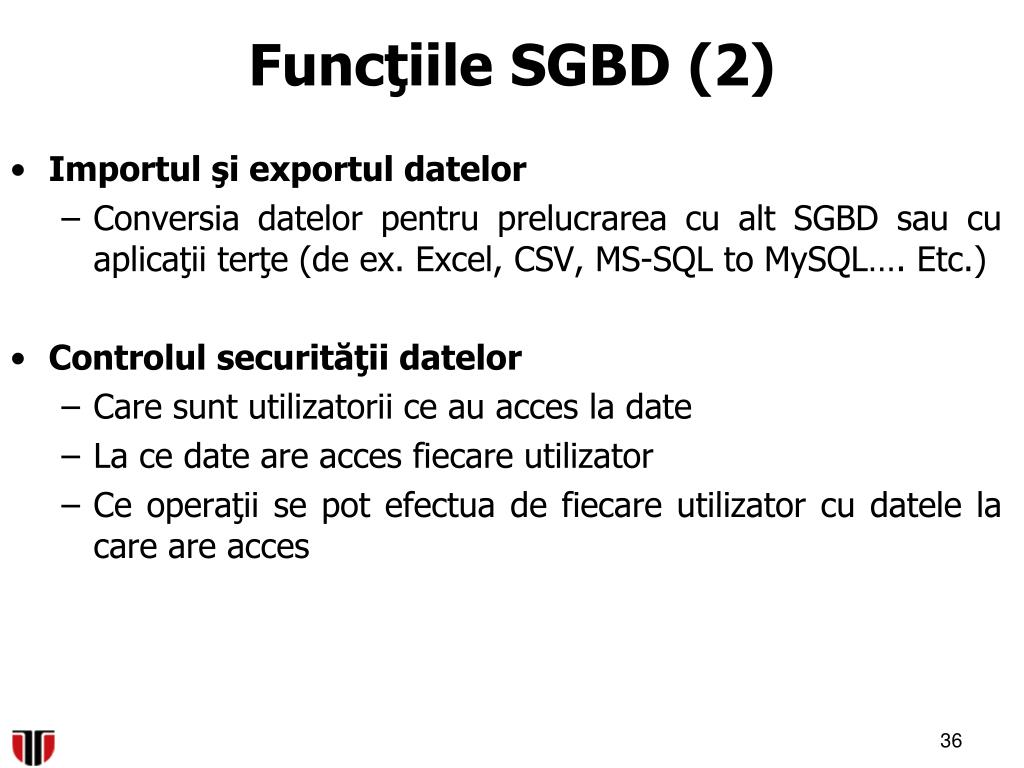 Funcţiile SGBD (2)

• Importul şi exportul datelor
 – Conversia datelor pentru prelucrarea cu alt SGBD sau cu aplicaţii terţe (de ex. Excel, CSV, MS-SQL to MySQL…. Etc.)

• Controlul securităţii datelor
 – Care sunt utilizatorii ce au acces la date
 – La ce date are acces fiecare utilizator
 – Ce operaţii se pot efectua de fiecare utilizator cu datele la care are acces

36